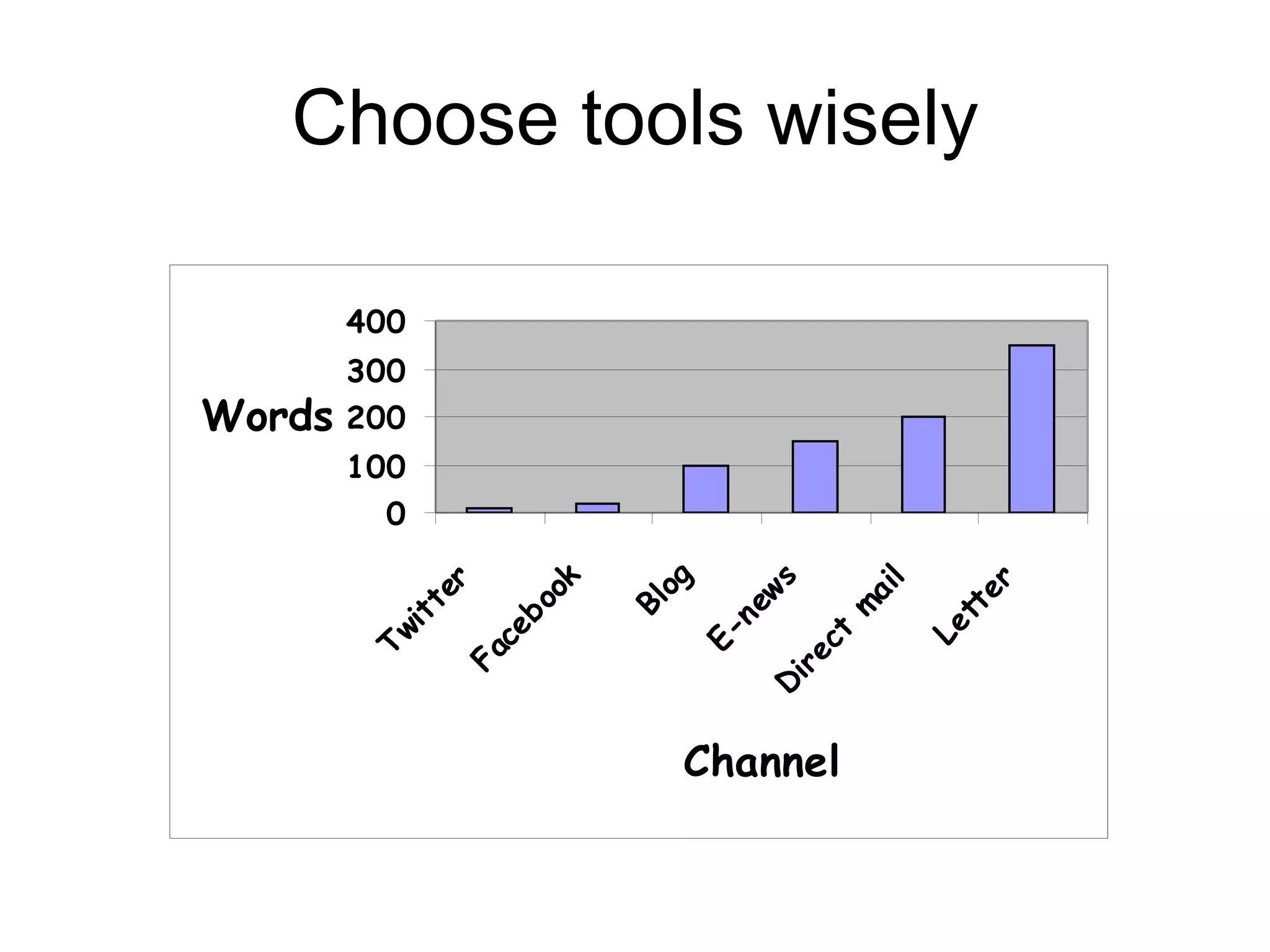 Choose tools wisely

400
300
Words 200
100
0

Twitter
Facebook
Blog
E-news
Direct mail
Letter

Channel